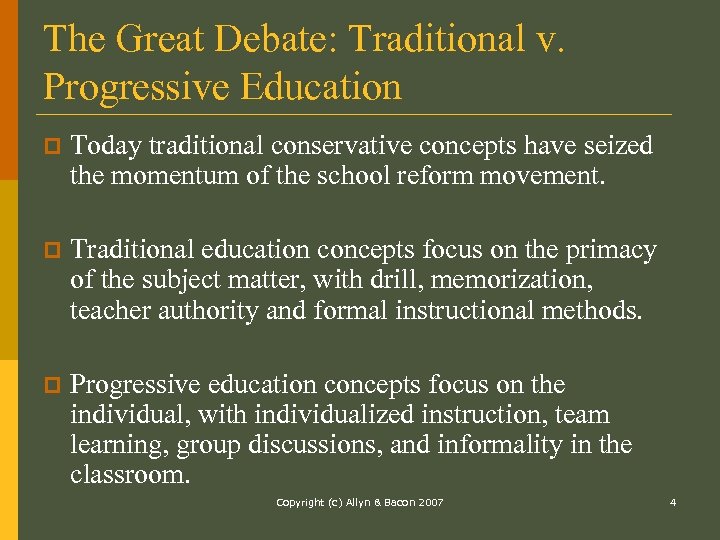 The Great Debate: Traditional v. Progressive Education

Today traditional conservative concepts have seized the momentum of the school reform movement.

Traditional education concepts focus on the primacy of the subject matter, with drill, memorization, teacher authority and formal instructional methods.

Progressive education concepts focus on the individual, with individualized instruction, team learning, group discussions, and informality in the classroom.

Copyright (c) Allyn & Bacon 2007

4